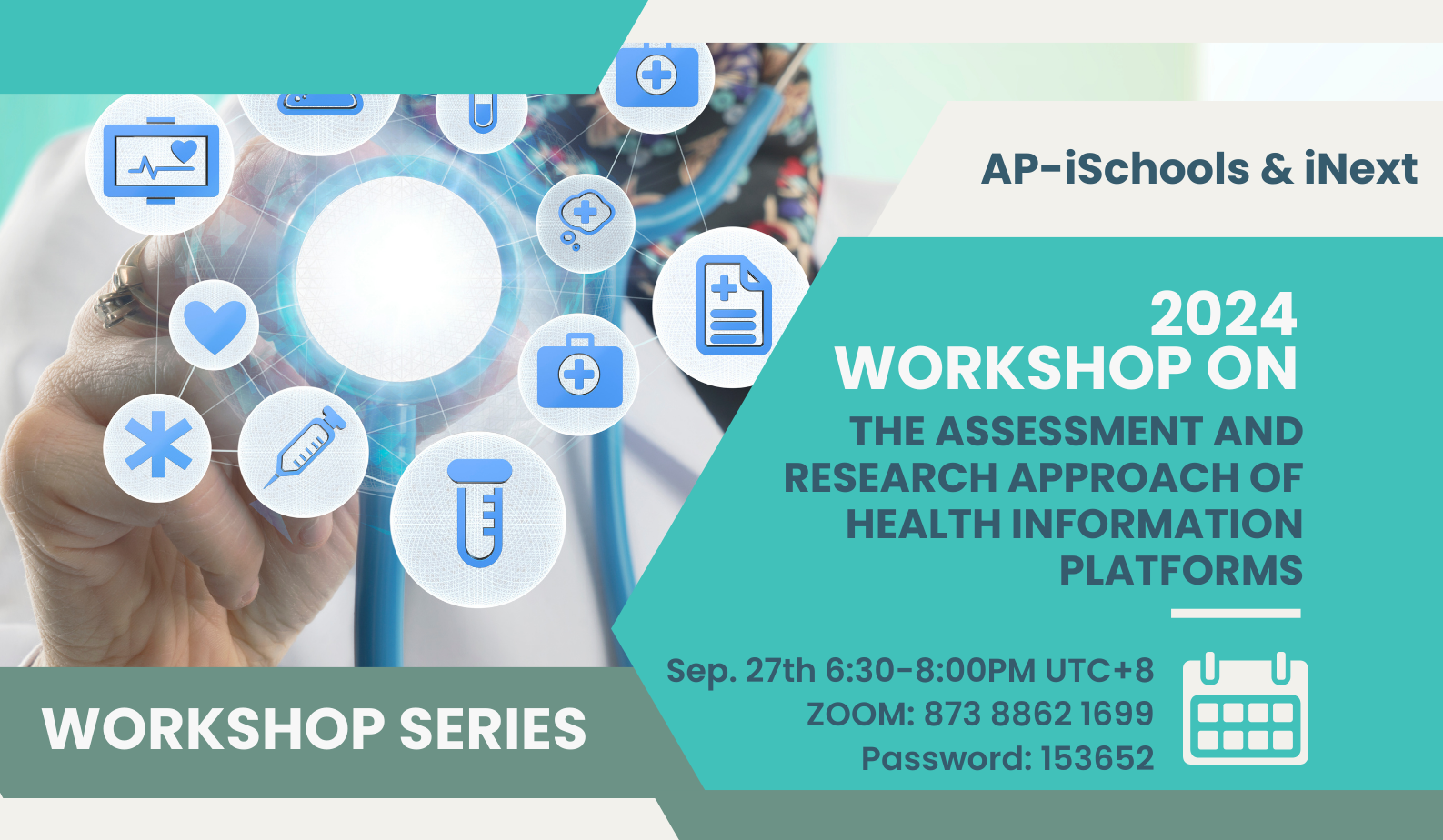 AP-iSchools & iNext

2024
WORKSHOP ON
THE ASSESSMENT AND RESEARCH APPROACH OF HEALTH INFORMATION PLATFORMS

Sep. 27th 6:30-8:00PM UTC+8
ZOOM: 873 8862 1699
Password: 153652

WORKSHOP SERIES